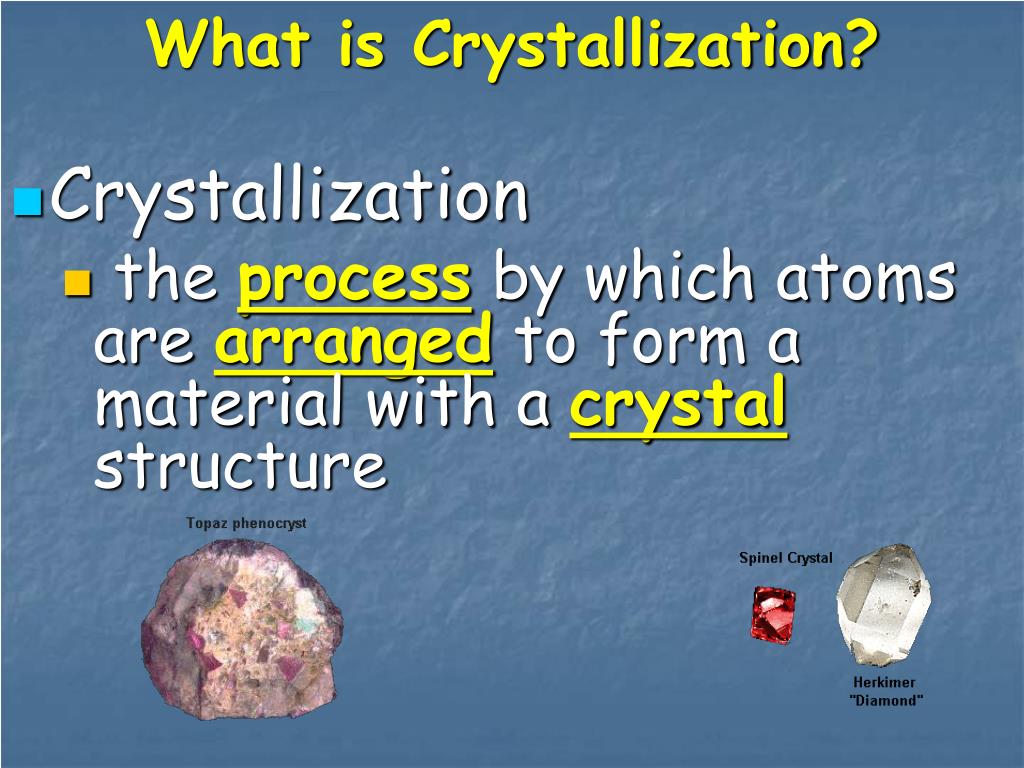 What is Crystallization?

Crystallization

the process by which atoms are arranged to form a material with a crystal structure

Topaz phenocryst

Spinel Crystal

Herkimer "Diamond"